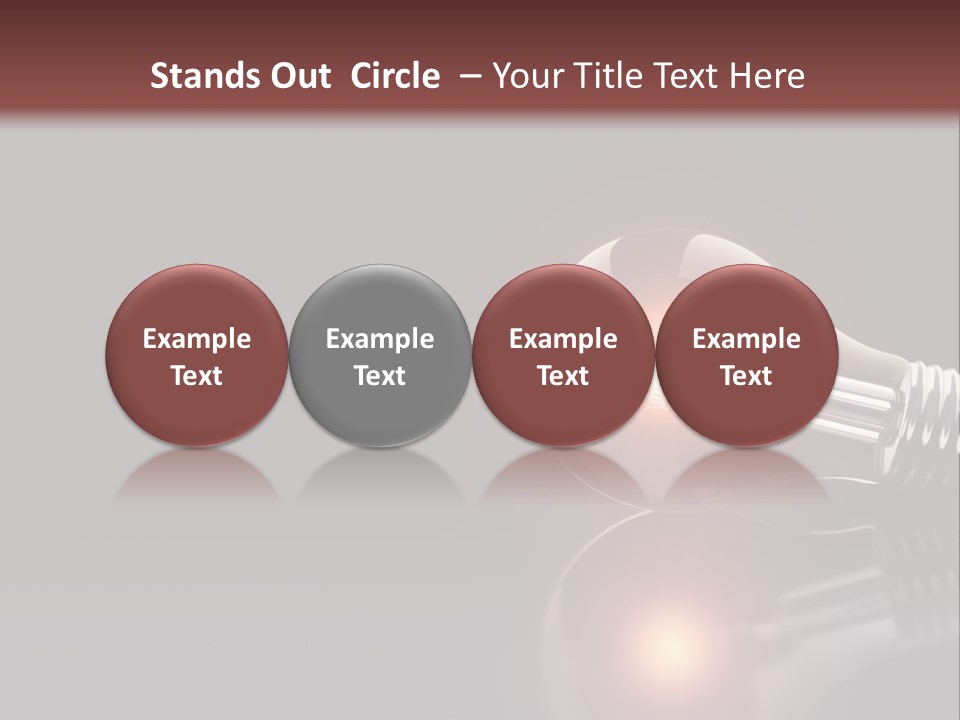 Stands Out Circle – Your Title Text Here

Example Text

Example Text

Example Text

Example Text